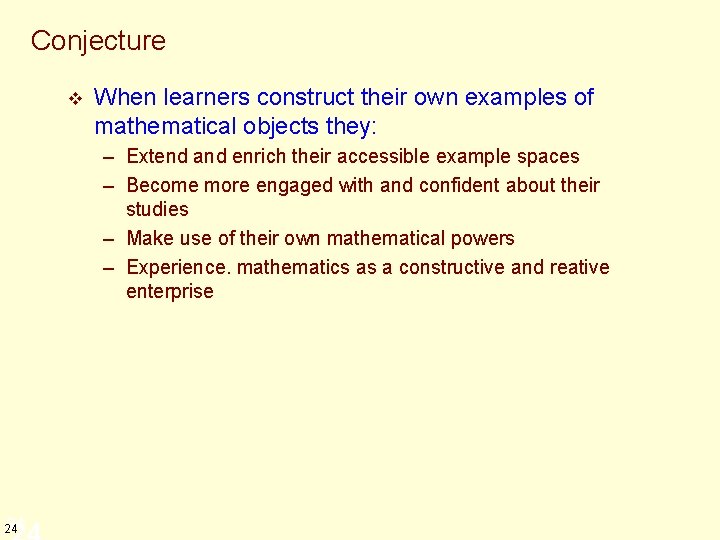 Conjecture

❖ When learners construct their own examples of mathematical objects they:

– Extend and enrich their accessible example spaces

– Become more engaged with and confident about their studies

– Make use of their own mathematical powers

– Experience. mathematics as a constructive and reative enterprise

24